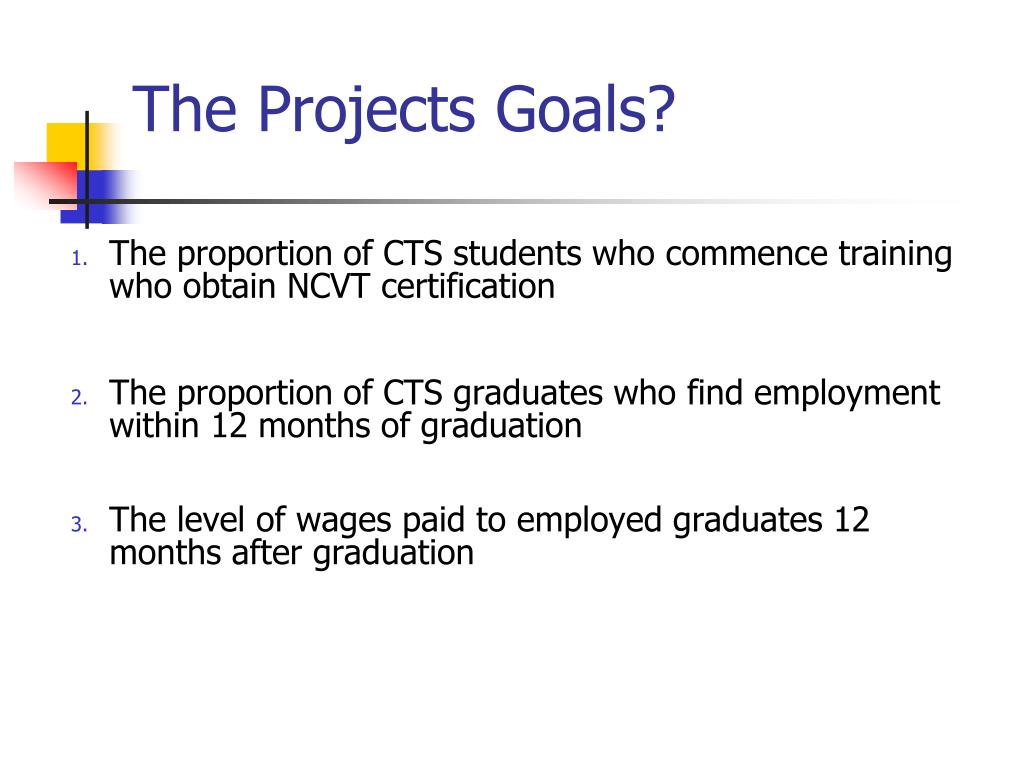 The Projects Goals?

1. The proportion of CTS students who commence training who obtain NCVT certification

2. The proportion of CTS graduates who find employment within 12 months of graduation

3. The level of wages paid to employed graduates 12 months after graduation